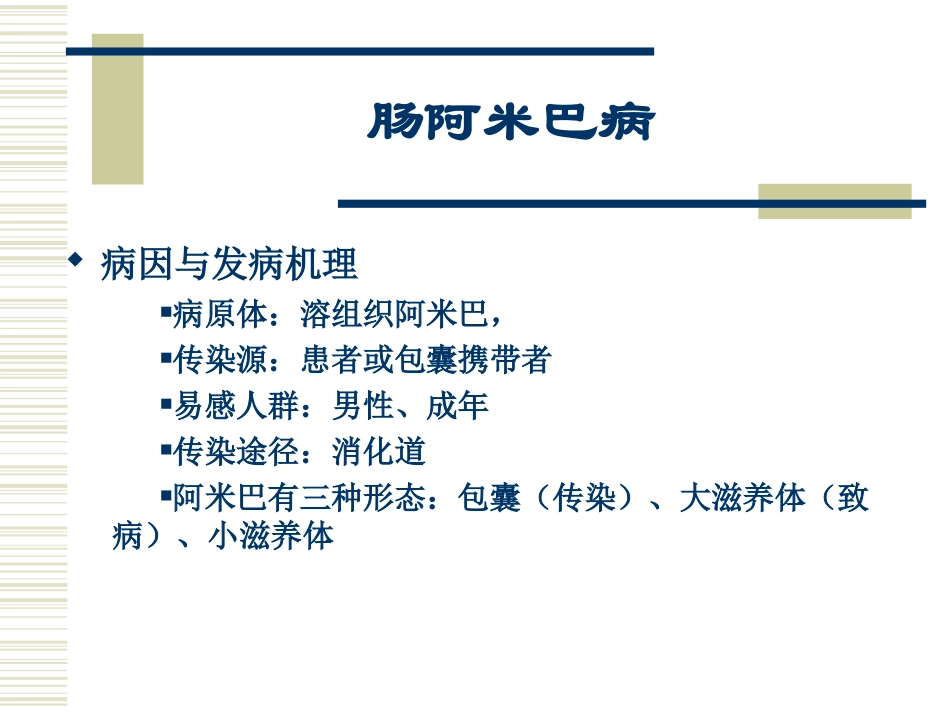 肠阿米巴病

◆ 病因与发病机理

▪病原体：溶组织阿米巴，

▪传染源：患者或包囊携带者

▪易感人群：男性、成年

▪传染途径：消化道

▪阿米巴有三种形态：包囊（传染）、大滋养体（致病）、小滋养体